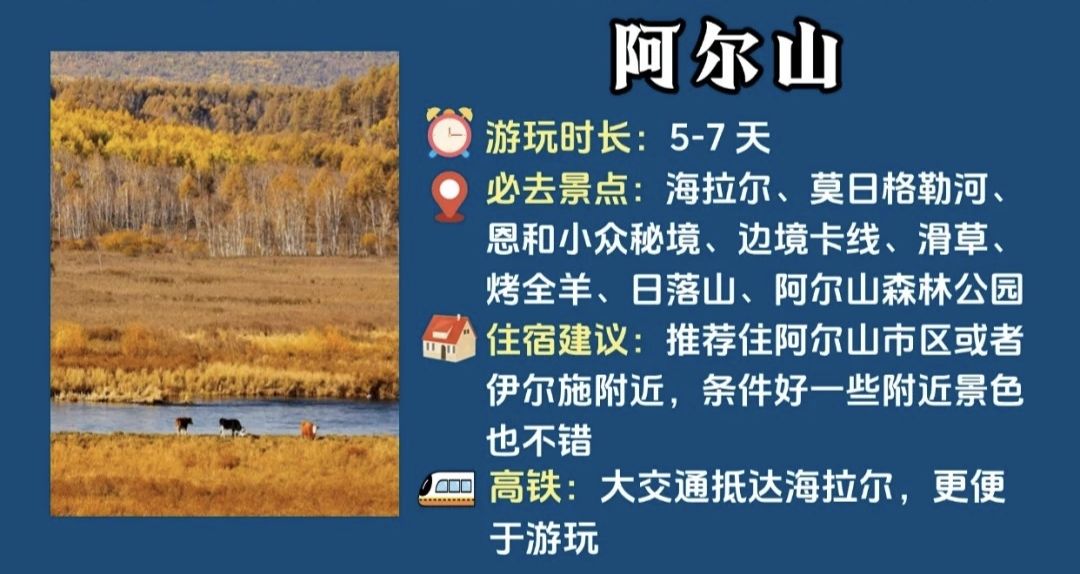 阿尔山

游玩时长：5-7 天

必去景点：海拉尔、莫日格勒河、恩和小众秘境、边境卡线、滑草、烤全羊、日落山、阿尔山森林公园

住宿建议：推荐住阿尔山市区或者伊尔施附近，条件好一些附近景色也不错

高铁：大交通抵达海拉尔，更便于游玩